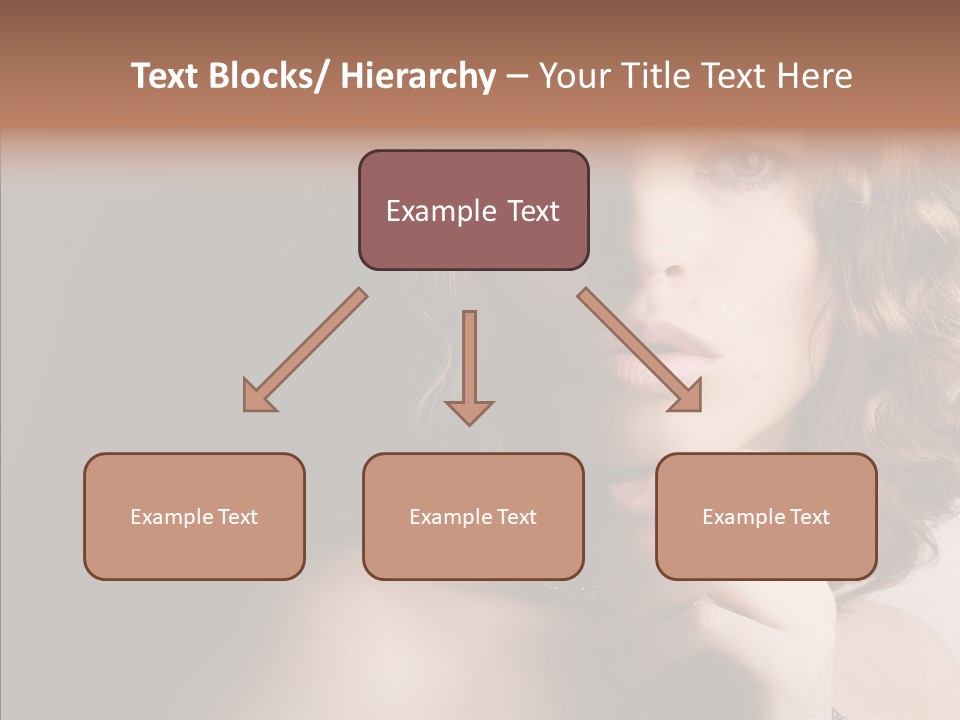 Text Blocks/ Hierarchy – Your Title Text Here

Example Text

Example Text

Example Text

Example Text